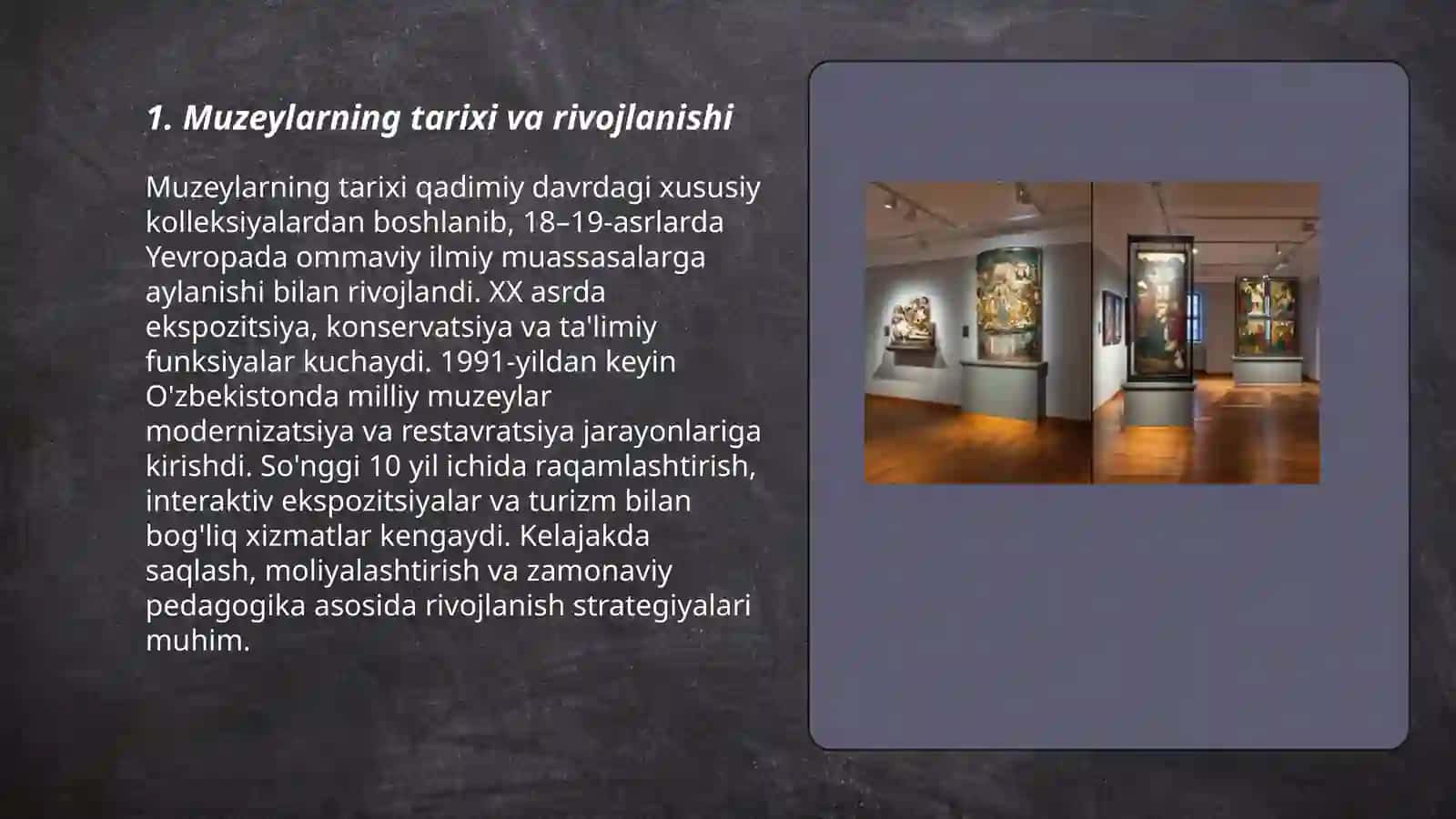 1. Muzeylarning tarixi va rivojlanishi

Muzeylarning tarixi qadimiy davrdagi xususiy kolleksiyalardan boshlanib, 18–19-asrlarda Yevropada ommaviy ilmiy muassasalarga aylanishi bilan rivojlandi. XX asrda ekspozitsiya, konservatsiya va ta'limiy funksiyalar kuchaydi. 1991-yildan keyin O'zbekistonda milliy muzeylar modernizatsiya va restavratsiya jarayonlariga kirishdi. So'nggi 10 yil ichida raqamlashtirish, interaktiv ekspozitsiyalar va turizm bilan bog'liq xizmatlar kengaydi. Kelajakda saqlash, moliyalashtirish va zamonaviy pedagogika asosida rivojlanish strategiyalari muhim.